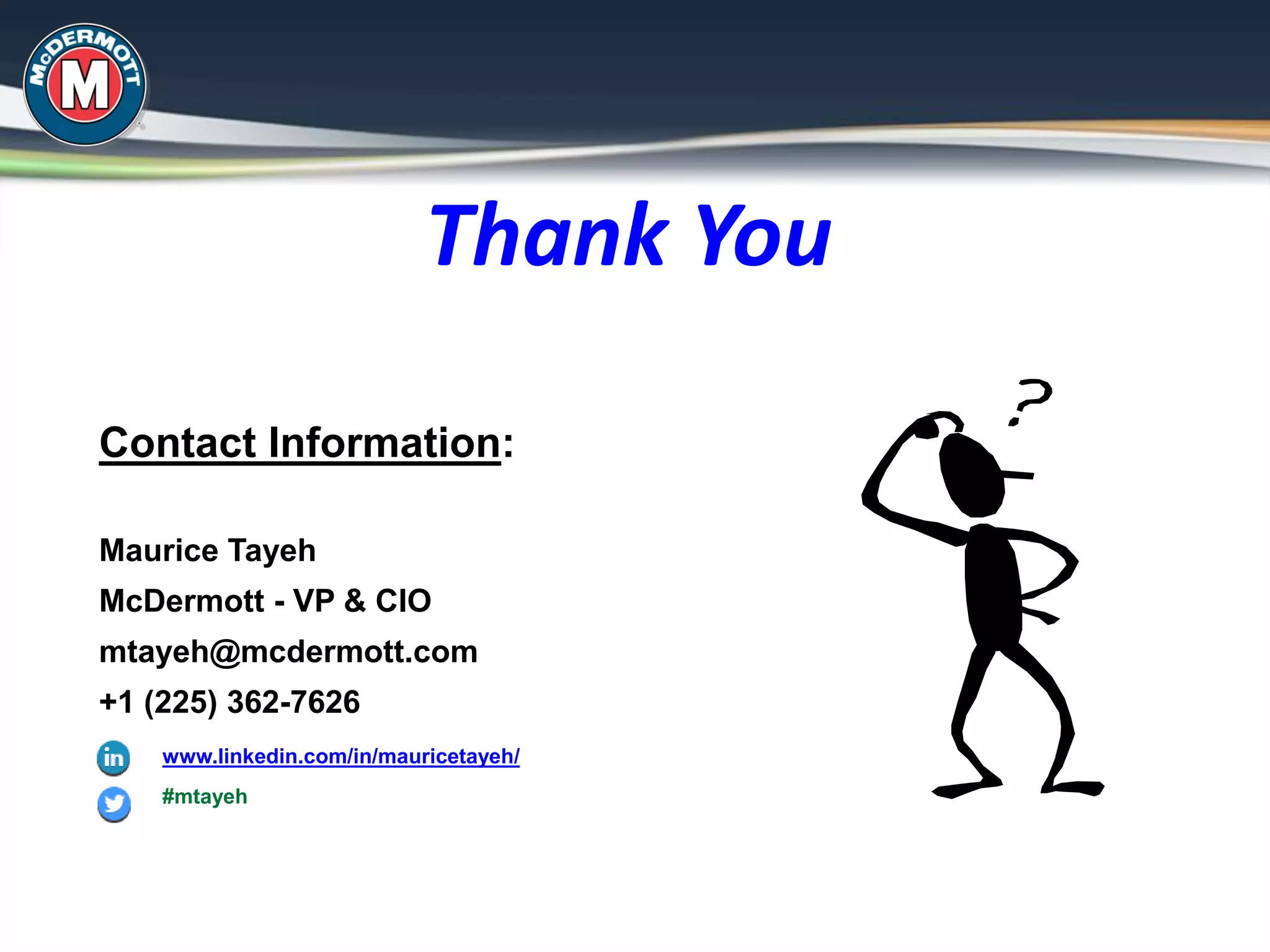 McDERMOTT
M

Thank You

Contact Information:

Maurice Tayeh
McDermott - VP & CIO
mtayeh@mcdermott.com
+1 (225) 362-7626

in www.linkedin.com/in/mauricetayeh/
#mtayeh

?